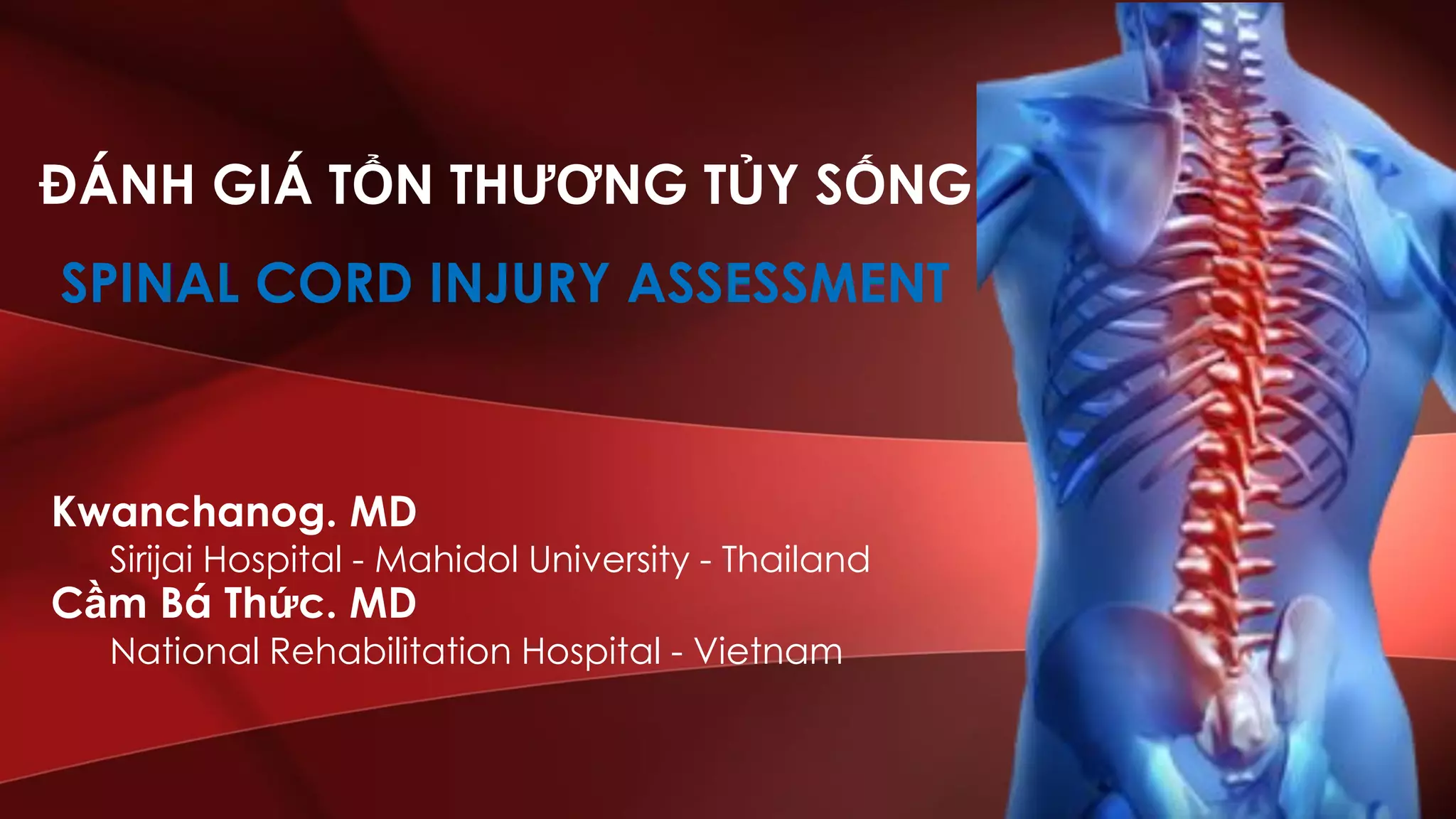 ĐÁNH GIÁ TỔN THƯƠNG TỦY SỐNG

SPINAL CORD INJURY ASSESSMENT

Kwanchanog. MD
Sirijai Hospital - Mahidol University - Thailand
Cầm Bá Thức. MD
National Rehabilitation Hospital - Vietnam